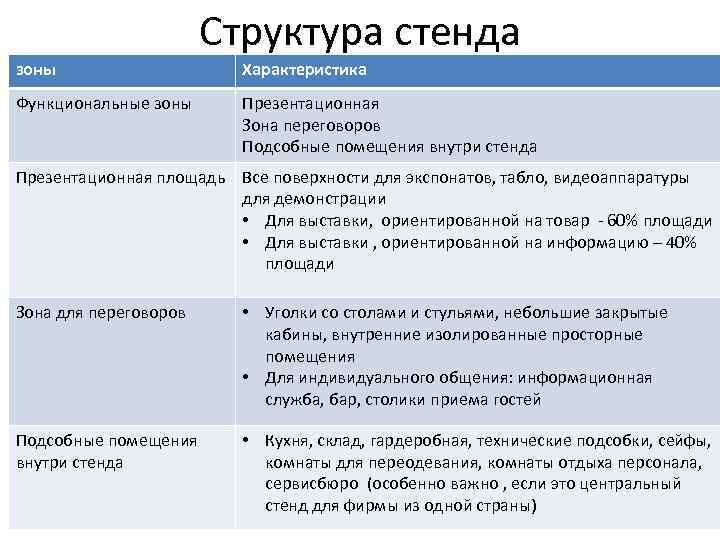 Структура стенда

| зоны | Характеристика |
|---|---|
| Функциональные зоны | Презентационная<br>Зона переговоров<br>Подсобные помещения внутри стенда |
| Презентационная площадь | Все поверхности для экспонатов, табло, видеоаппаратуры для демонстрации<br>• Для выставки, ориентированной на товар - 60% площади<br>• Для выставки , ориентированной на информацию – 40% площади |
| Зона для переговоров | • Уголки со столами и стульями, небольшие закрытые кабины, внутренние изолированные просторные помещения<br>• Для индивидуального общения: информационная служба, бар, столики приема гостей |
| Подсобные помещения внутри стенда | • Кухня, склад, гардеробная, технические подсобки, сейфы, комнаты для переодевания, комнаты отдыха персонала, сервисбюро (особенно важно , если это центральный стенд для фирмы из одной страны) |